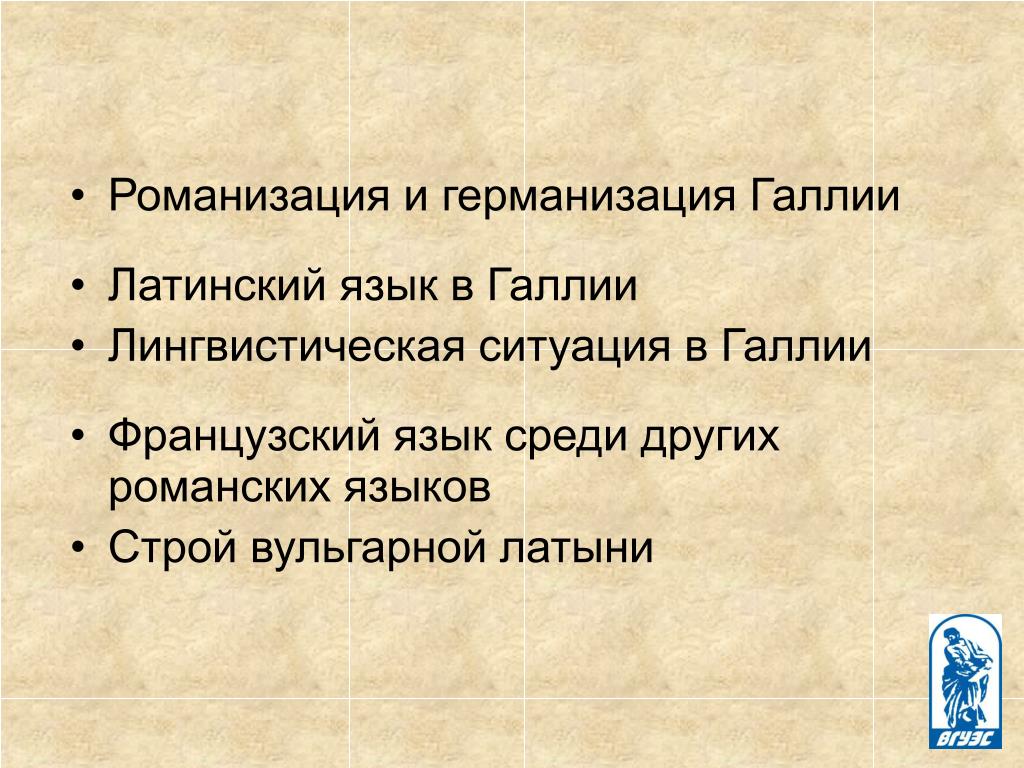 • Романизация и германизация Галлии

• Латинский язык в Галлии
• Лингвистическая ситуация в Галлии

• Французский язык среди других романских языков
• Строй вульгарной латыни

ВГУЭС